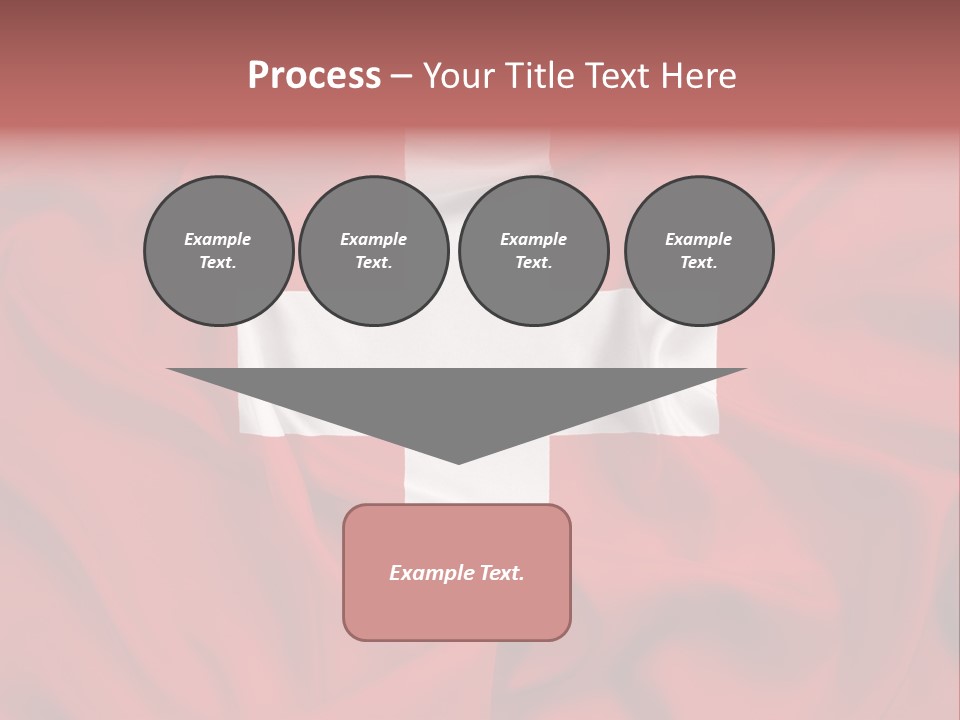 Process – Your Title Text Here

Example Text.

Example Text.

Example Text.

Example Text.

Example Text.